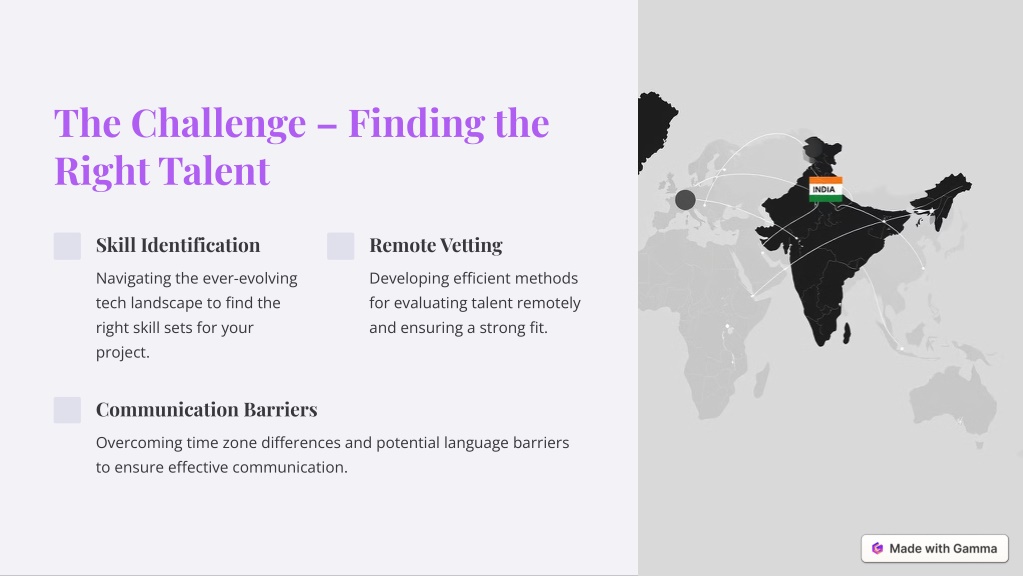 The Challenge – Finding the Right Talent

Skill Identification

Navigating the ever-evolving tech landscape to find the right skill sets for your project.

Remote Vetting

Developing efficient methods for evaluating talent remotely and ensuring a strong fit.

Communication Barriers

Overcoming time zone differences and potential language barriers to ensure effective communication.

INDIA

Made with Gamma